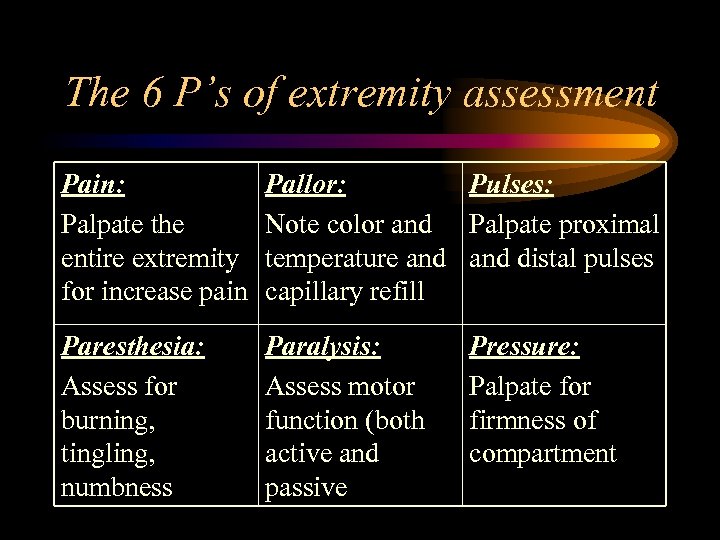 The 6 P's of extremity assessment

| Pain: Palpate the entire extremity for increase pain | Pallor: Note color and temperature and capillary refill | Pulses: Palpate proximal and distal pulses |
|---|---|---|
| Paresthesia: Assess for burning, tingling, numbness | Paralysis: Assess motor function (both active and passive | Pressure: Palpate for firmness of compartment |